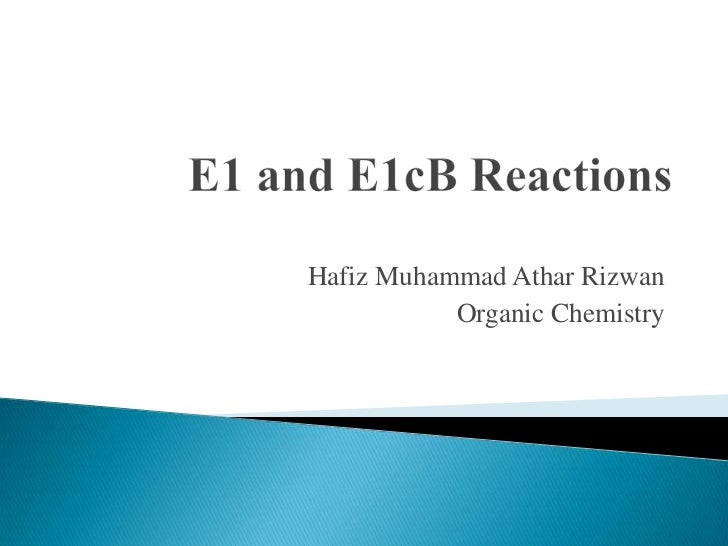 E1 and E1cB Reactions

Hafiz Muhammad Athar Rizwan
Organic Chemistry